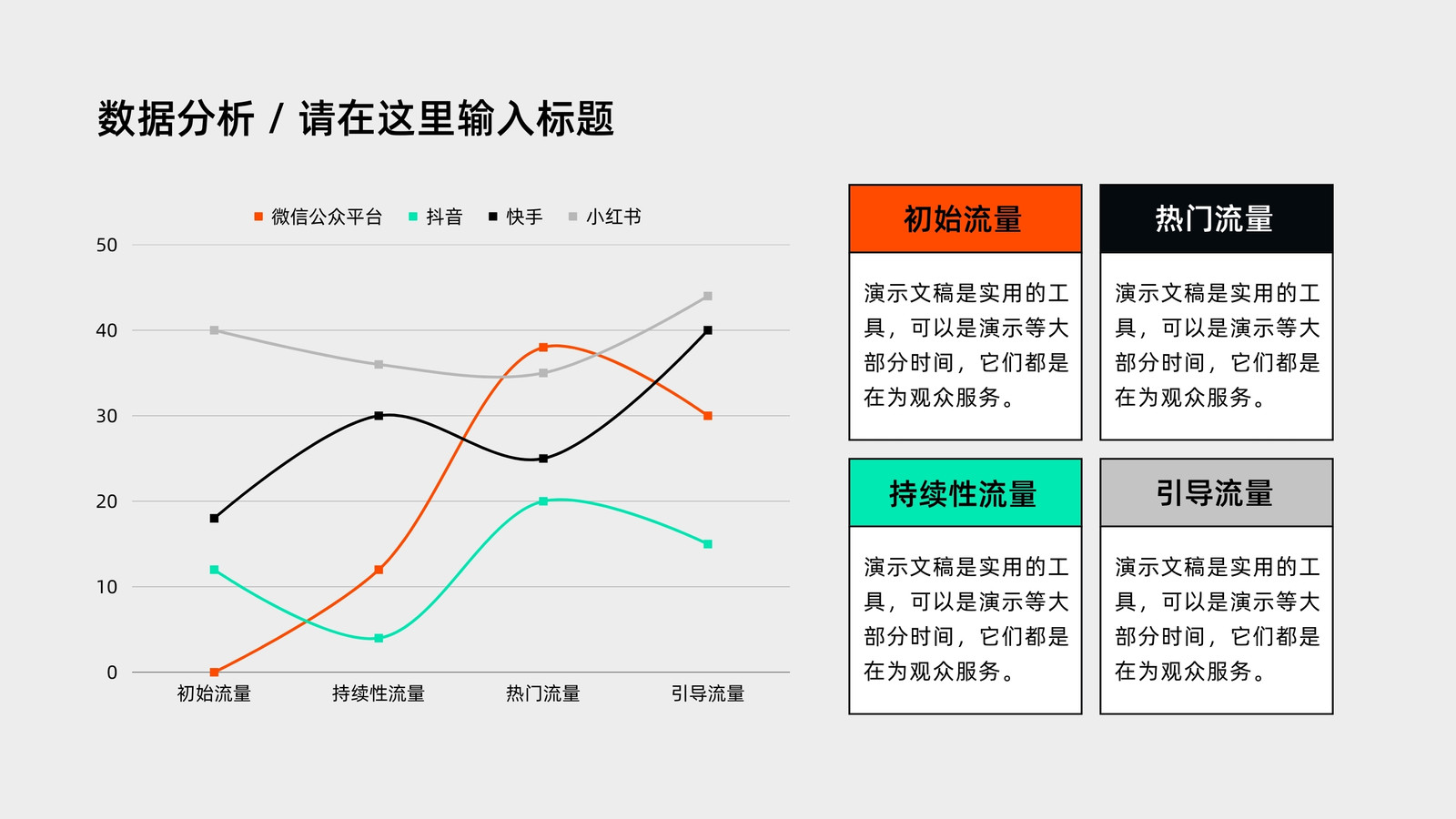 数据分析 / 请在这里输入标题

微信公众平台 抖音 快手 小红书

50
40
30
20
10
0

初始流量 持续性流量 热门流量 引导流量

初始流量

演示文稿是实用的工具，可以是演示等大部分时间，它们都是在为观众服务。

热门流量

演示文稿是实用的工具，可以是演示等大部分时间，它们都是在为观众服务。

持续性流量

演示文稿是实用的工具，可以是演示等大部分时间，它们都是在为观众服务。

引导流量

演示文稿是实用的工具，可以是演示等大部分时间，它们都是在为观众服务。